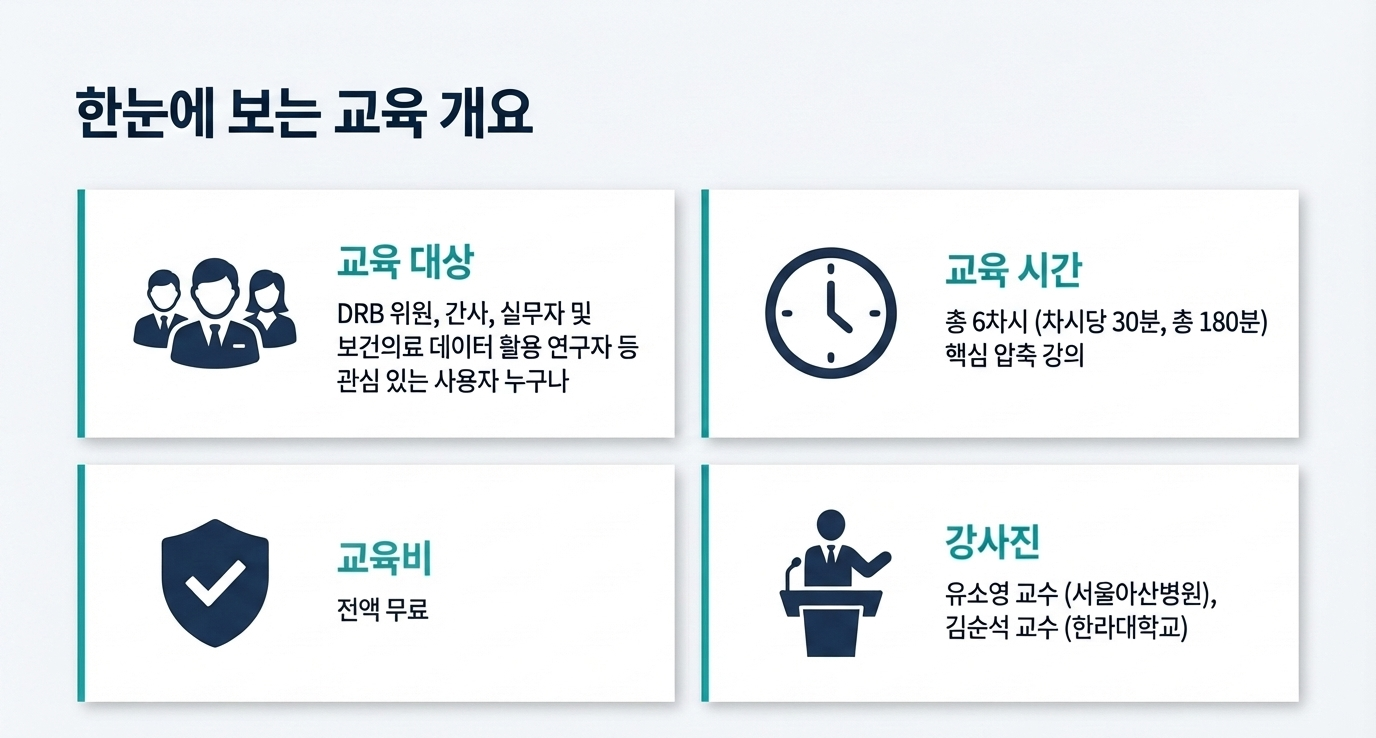 한눈에 보는 교육 개요

교육 대상

DRB 위원, 간사, 실무자 및 보건의료 데이터 활용 연구자 등 관심 있는 사용자 누구나

교육 시간

총 6차시 (차시당 30분, 총 180분) 핵심 압축 강의

교육비

전액 무료

강사진

유소영 교수 (서울아산병원), 김순석 교수 (한라대학교)